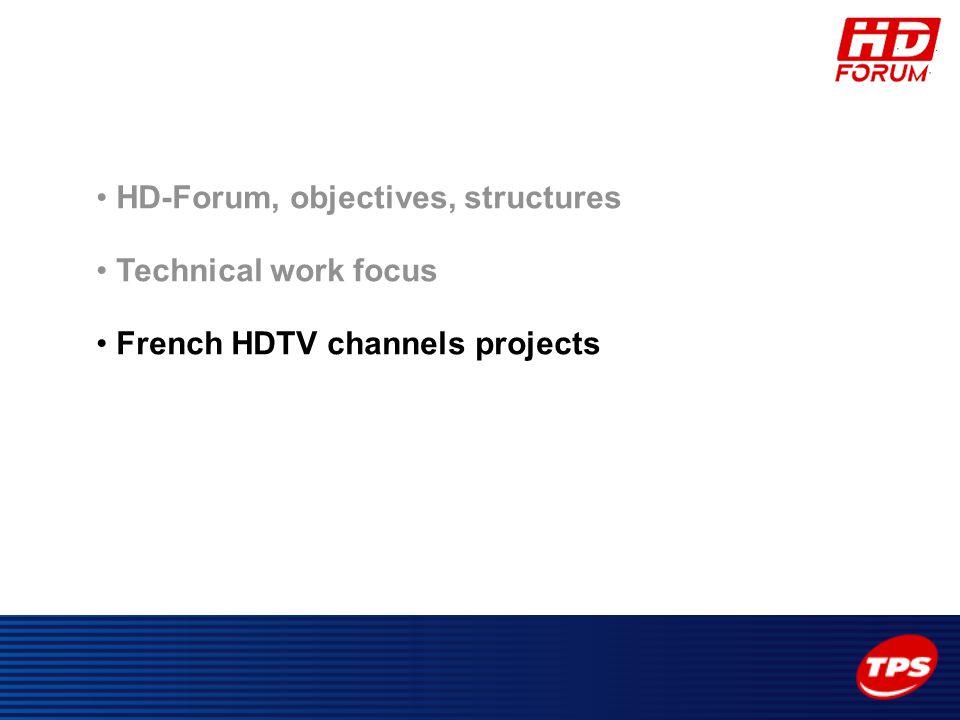 HD FORUM

• HD-Forum, objectives, structures

• Technical work focus

• French HDTV channels projects

TPS